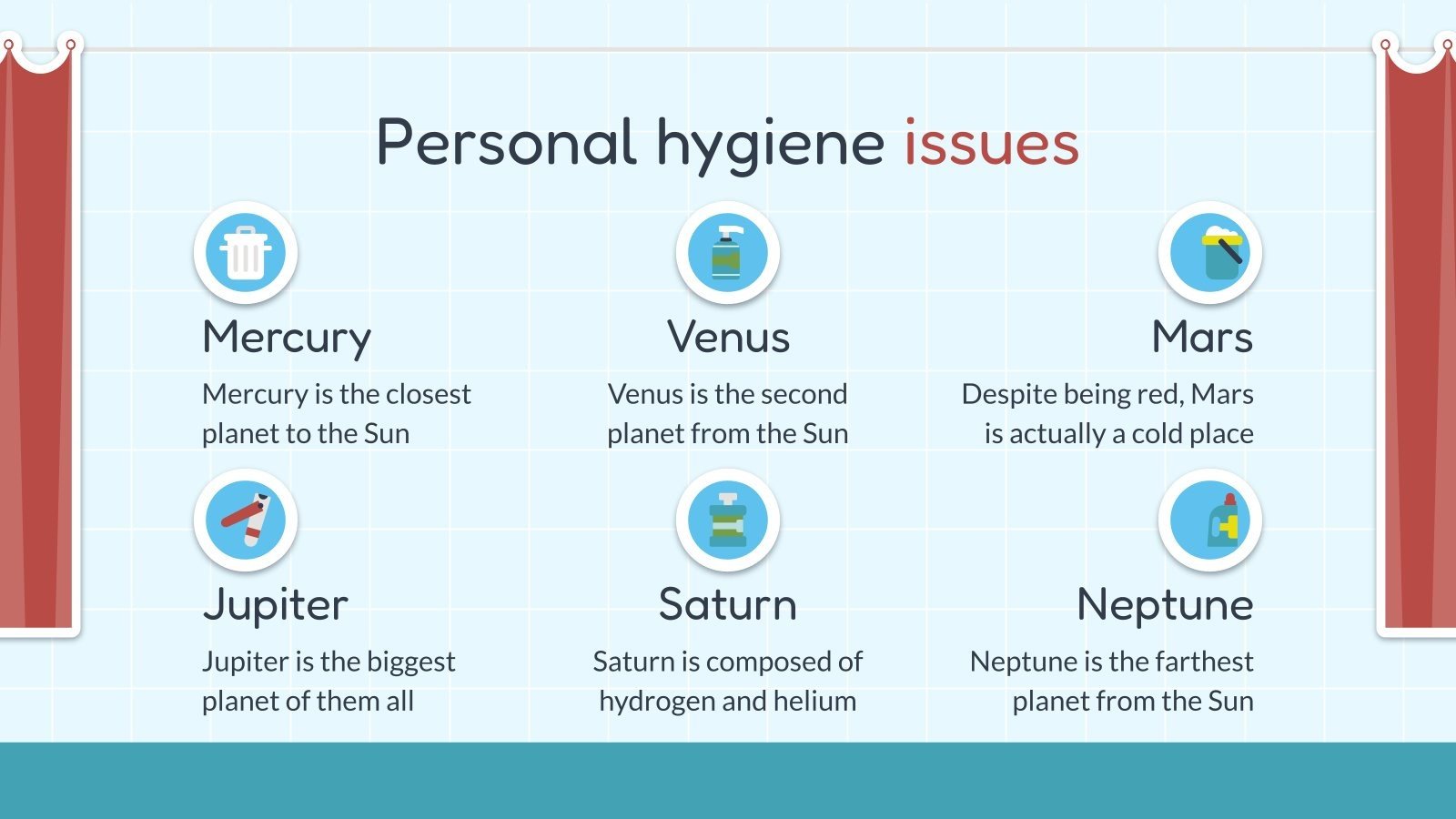 Personal hygiene issues

Mercury
Mercury is the closest planet to the Sun

Venus
Venus is the second planet from the Sun

Mars
Despite being red, Mars is actually a cold place

Jupiter
Jupiter is the biggest planet of them all

Saturn
Saturn is composed of hydrogen and helium

Neptune
Neptune is the farthest planet from the Sun